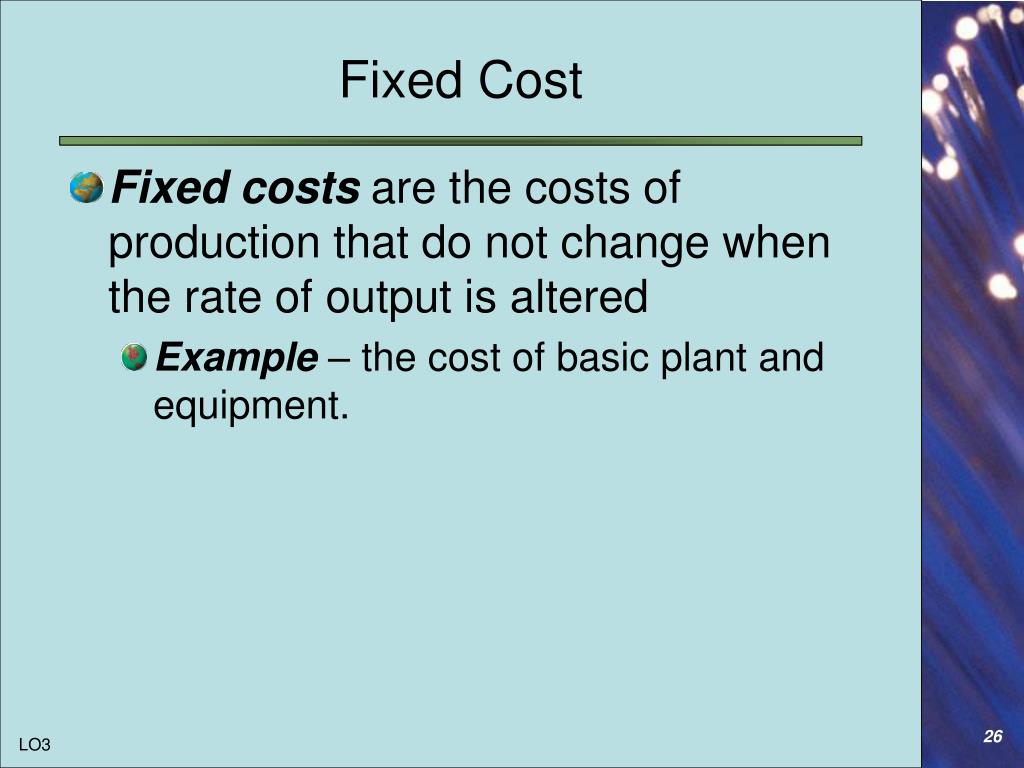 Fixed Cost

Fixed costs are the costs of production that do not change when the rate of output is altered

Example – the cost of basic plant and equipment.

LO3

26